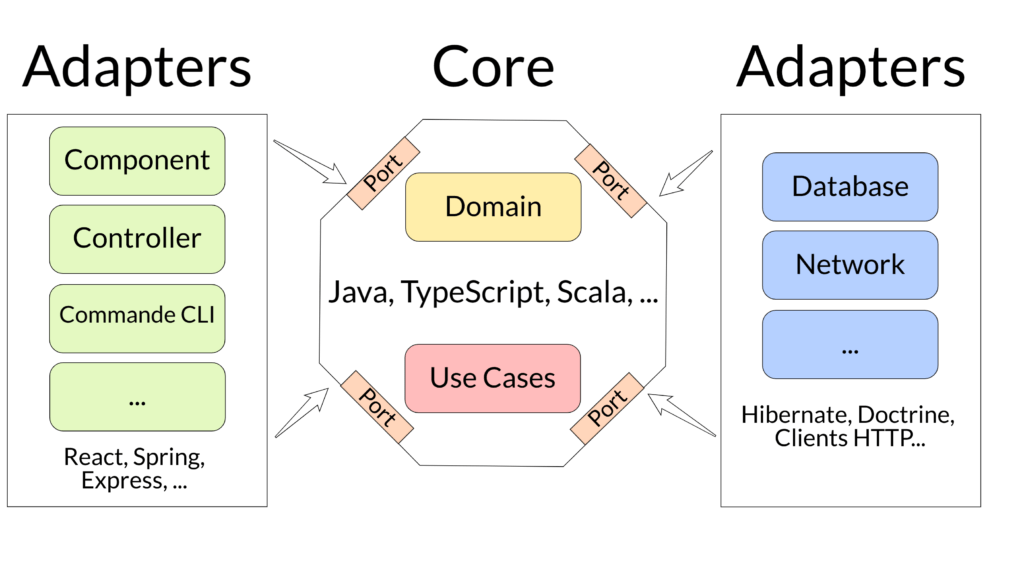 Adapters

Component

Controller

Commande CLI

...

React, Spring, Express, ...

Core

Port

Port

Domain

Java, TypeScript, Scala, ...

Use Cases

Port

Port

Adapters

Database

Network

...

Hibernate, Doctrine, Clients HTTP...